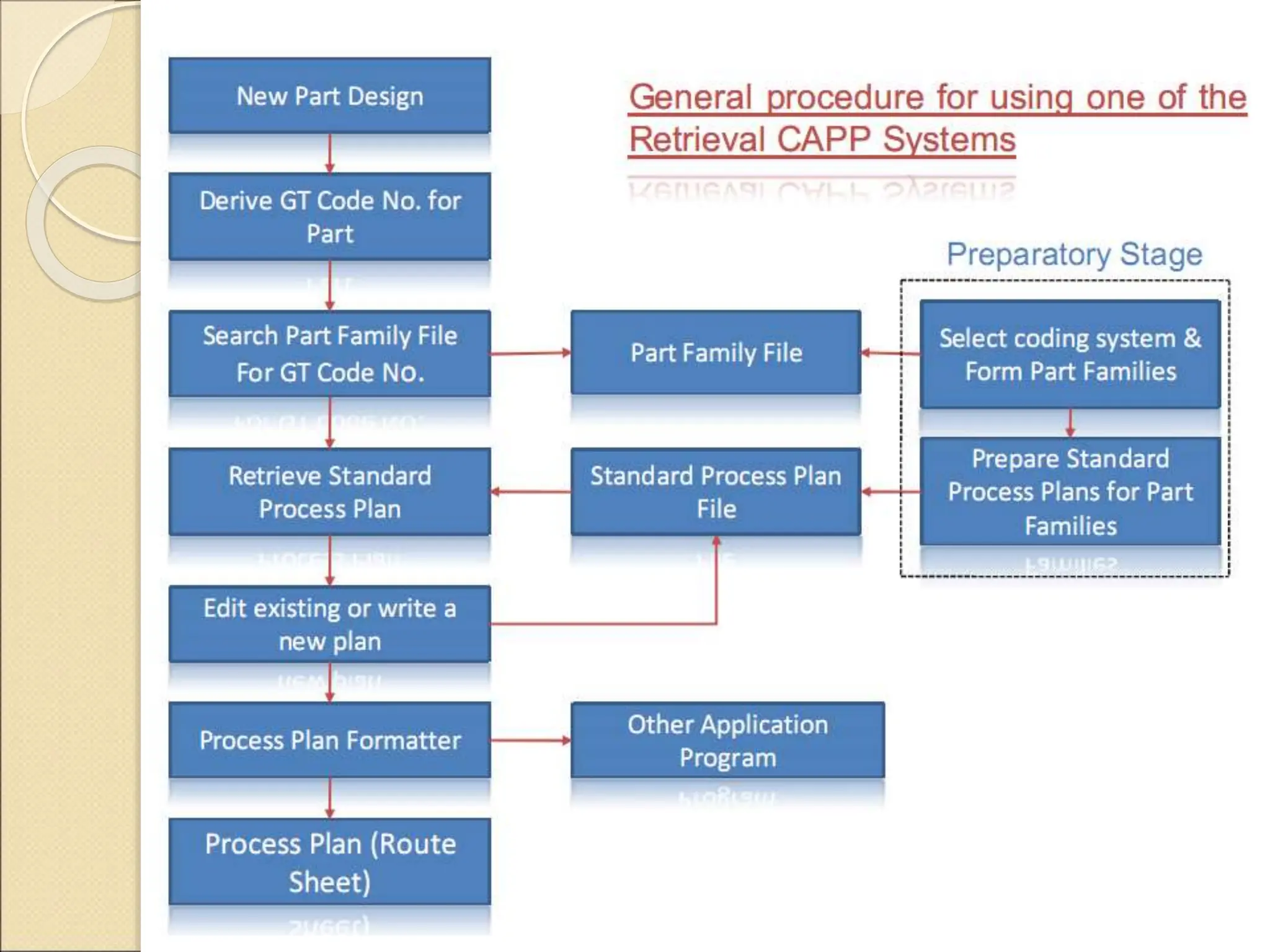 General procedure for using one of the Retrieval CAPP Systems

New Part Design

Derive GT Code No. for Part

Search Part Family File For GT Code No.

Retrieve Standard Process Plan

Edit existing or write a new plan

Process Plan Formatter

Process Plan (Route Sheet)

Part Family File

Standard Process Plan File

Other Application Program

Preparatory Stage

Select coding system & Form Part Families

Prepare Standard Process Plans for Part Families